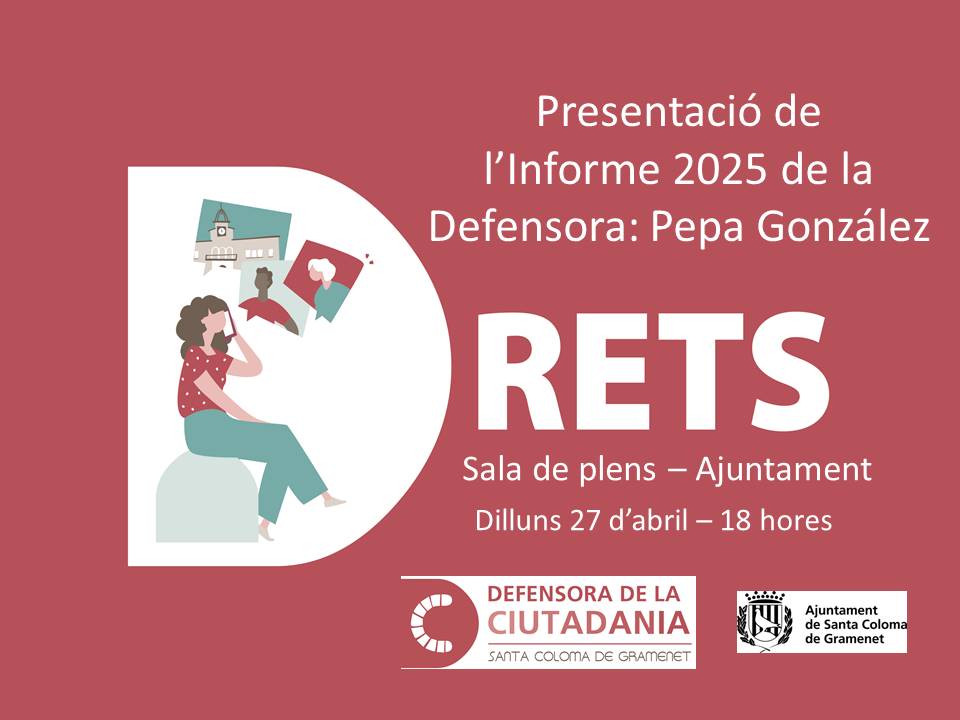 Presentació de l'Informe 2025 de la Defensora: Pepa González

DRETS

Sala de plens – Ajuntament

Dilluns 27 d'abril – 18 hores

DEFENSORA DE LA CIUTADANIA
SANTA COLOMA DE GRAMENET

Ajuntament de Santa Coloma de Gramenet